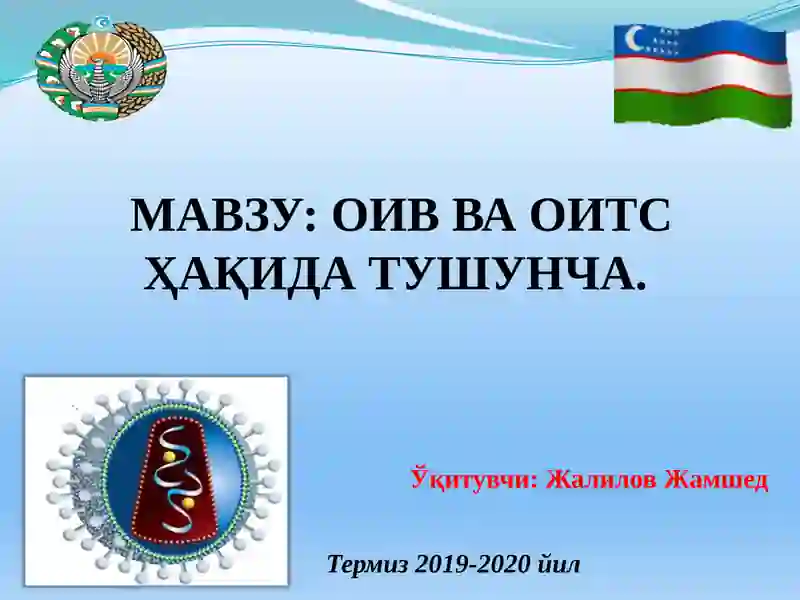 МАВЗУ: ОИВ ВА ОИТС ҲАҚИДА ТУШУНЧА.

Ўқитувчи: Жалилов Жамшед

Термиз 2019-2020 йил